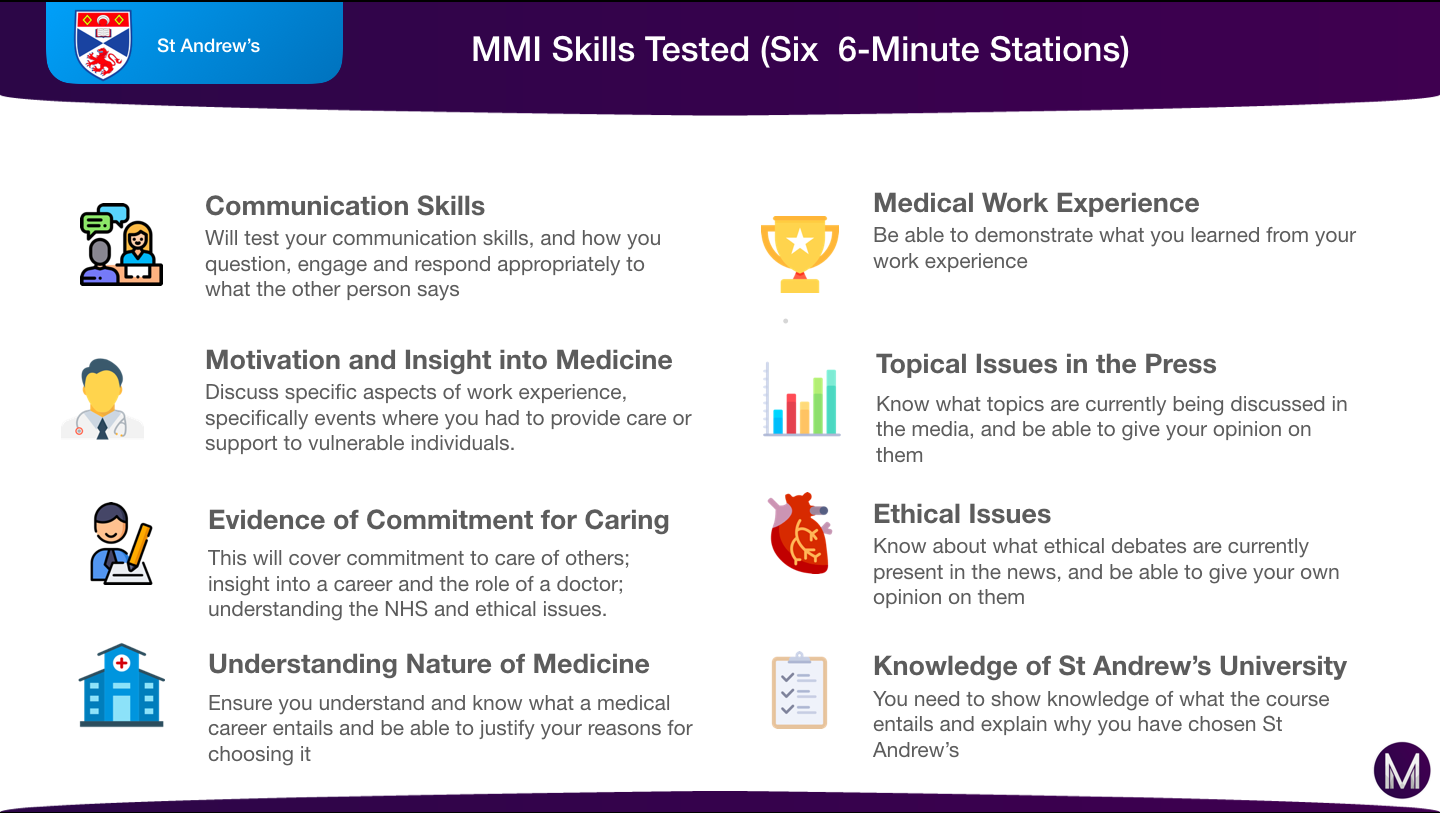 St Andrew's

MMI Skills Tested (Six 6-Minute Stations)

Communication Skills
Will test your communication skills, and how you question, engage and respond appropriately to what the other person says

Motivation and Insight into Medicine
Discuss specific aspects of work experience, specifically events where you had to provide care or support to vulnerable individuals.

Evidence of Commitment for Caring
This will cover commitment to care of others; insight into a career and the role of a doctor; understanding the NHS and ethical issues.

Understanding Nature of Medicine
Ensure you understand and know what a medical career entails and be able to justify your reasons for choosing it

Medical Work Experience
Be able to demonstrate what you learned from your work experience

Topical Issues in the Press
Know what topics are currently being discussed in the media, and be able to give your opinion on them

Ethical Issues
Know about what ethical debates are currently present in the news, and be able to give your own opinion on them

Knowledge of St Andrew's University
You need to show knowledge of what the course entails and explain why you have chosen St Andrew's

M